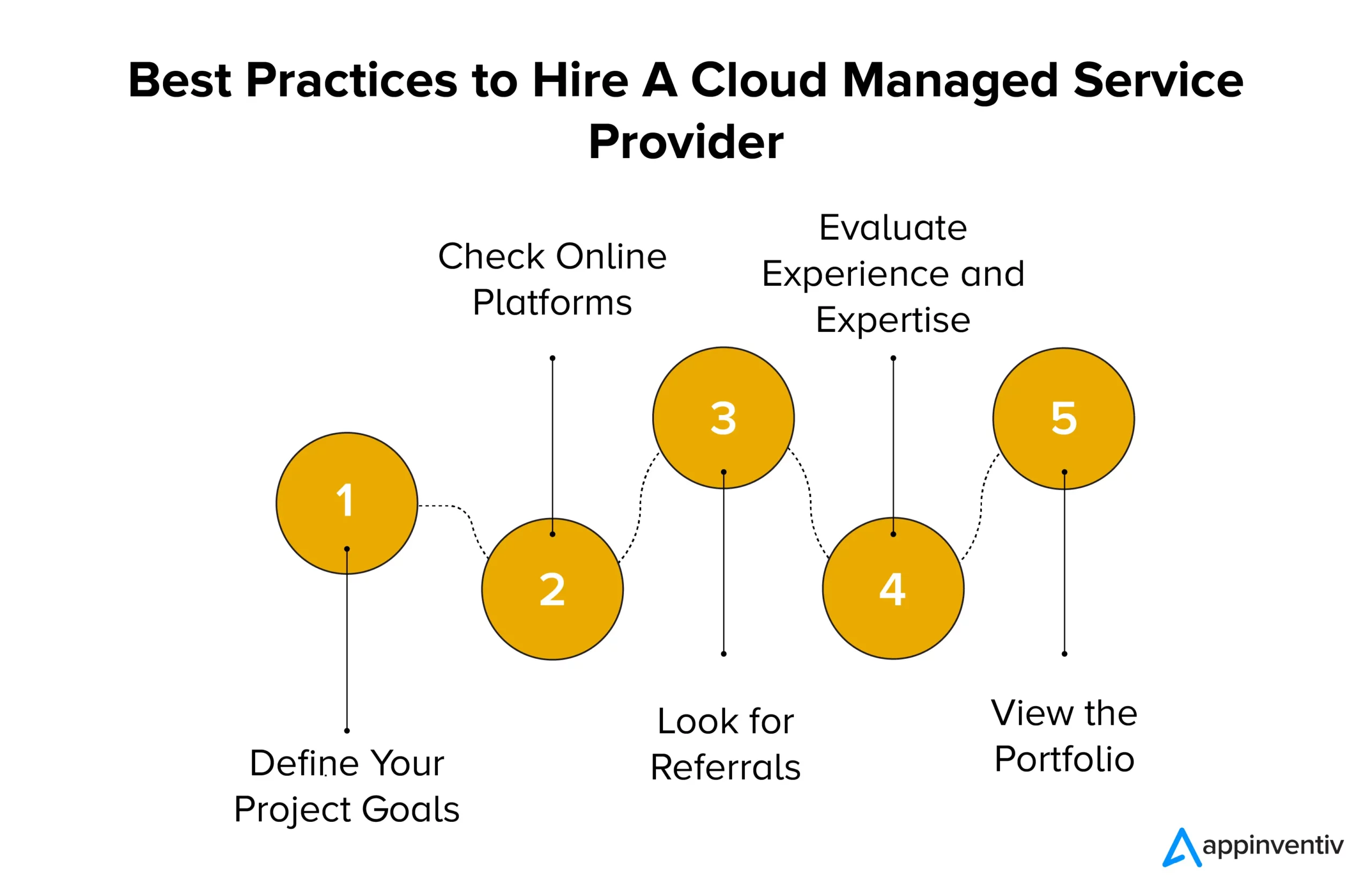 Best Practices to Hire A Cloud Managed Service Provider

1
Define Your Project Goals

2
Check Online Platforms

3
Look for Referrals

4
Evaluate Experience and Expertise

5
View the Portfolio

appinventiv